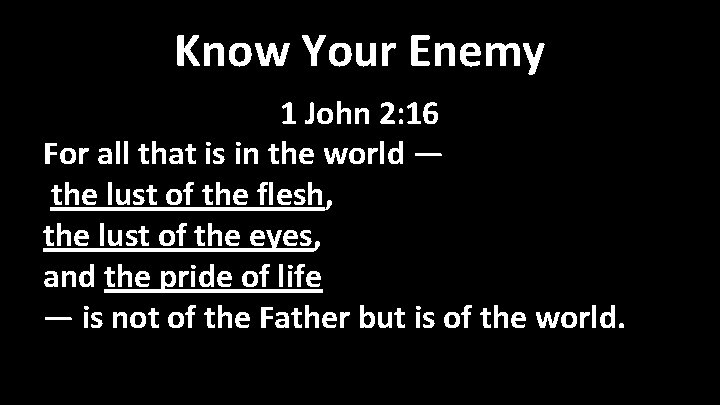 Know Your Enemy

1 John 2:16

For all that is in the world —
the lust of the flesh,
the lust of the eyes,
and the pride of life
— is not of the Father but is of the world.